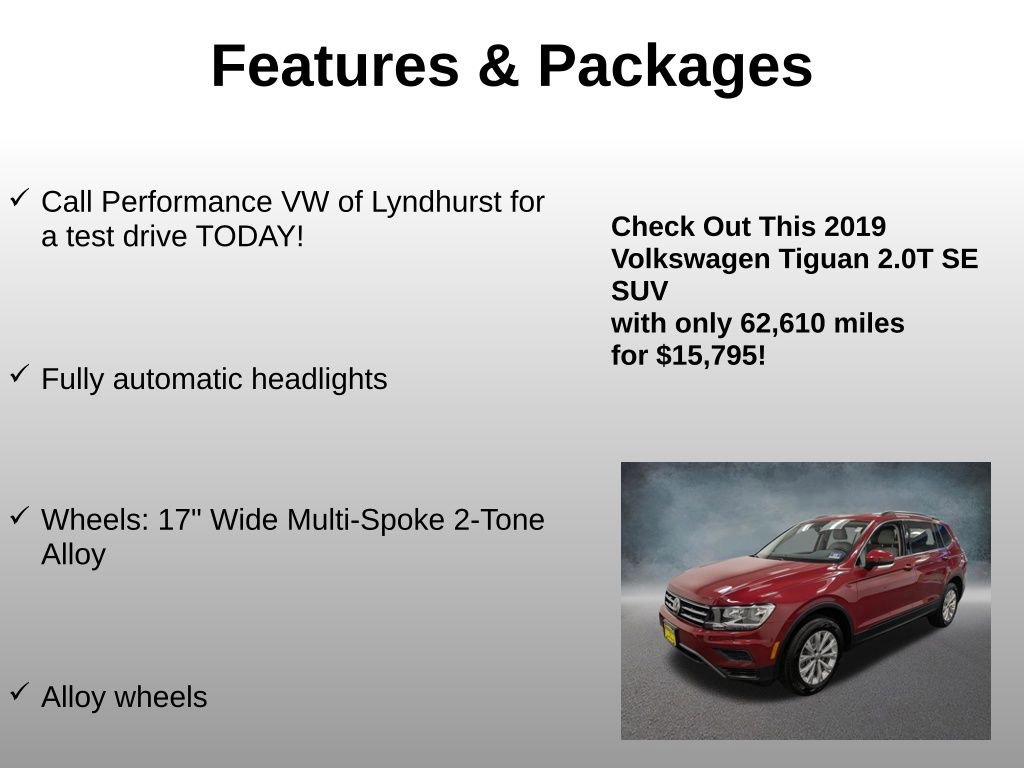 Features & Packages

✓ Call Performance VW of Lyndhurst for a test drive TODAY!

✓ Fully automatic headlights

✓ Wheels: 17" Wide Multi-Spoke 2-Tone Alloy

✓ Alloy wheels

Check Out This 2019 Volkswagen Tiguan 2.0T SE SUV
with only 62,610 miles
for $15,795!